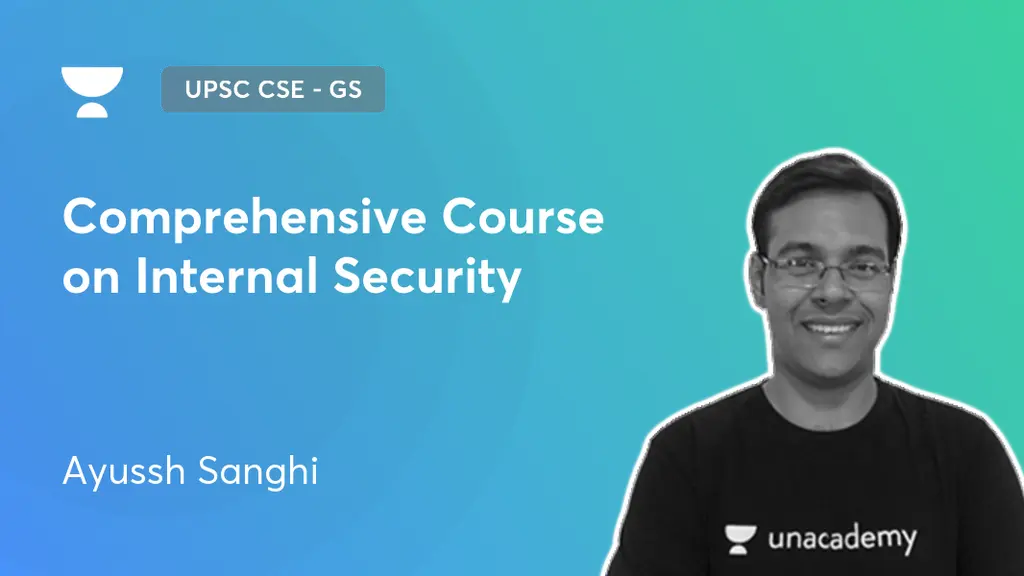 UPSC CSE - GS

Comprehensive Course on Internal Security

Ayussh Sanghi

unacademy